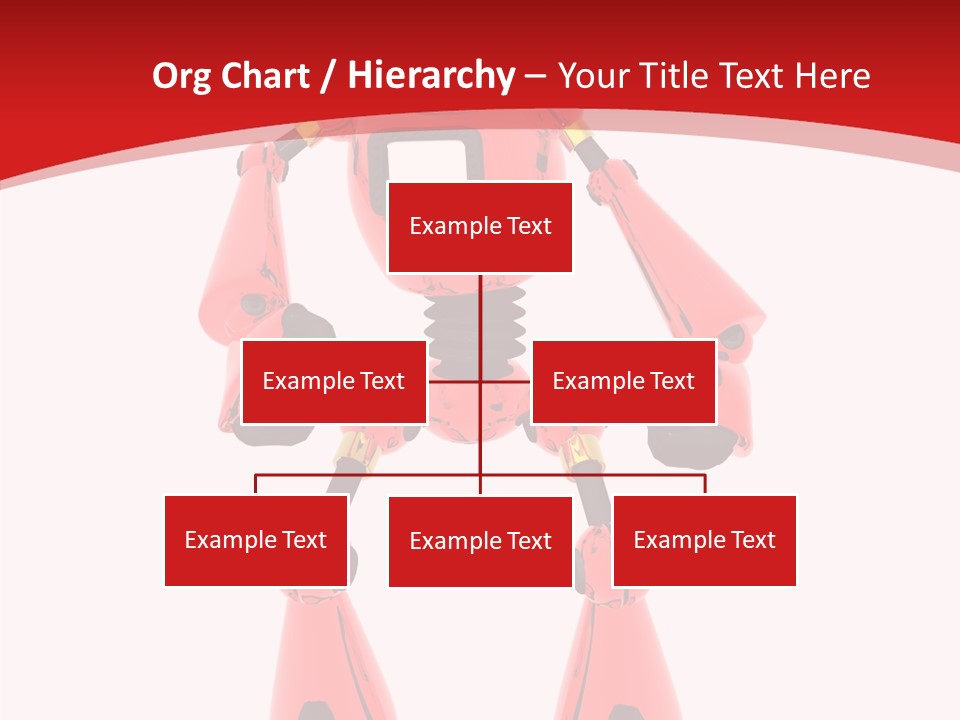 Org Chart / Hierarchy – Your Title Text Here

Example Text

Example Text

Example Text

Example Text

Example Text

Example Text